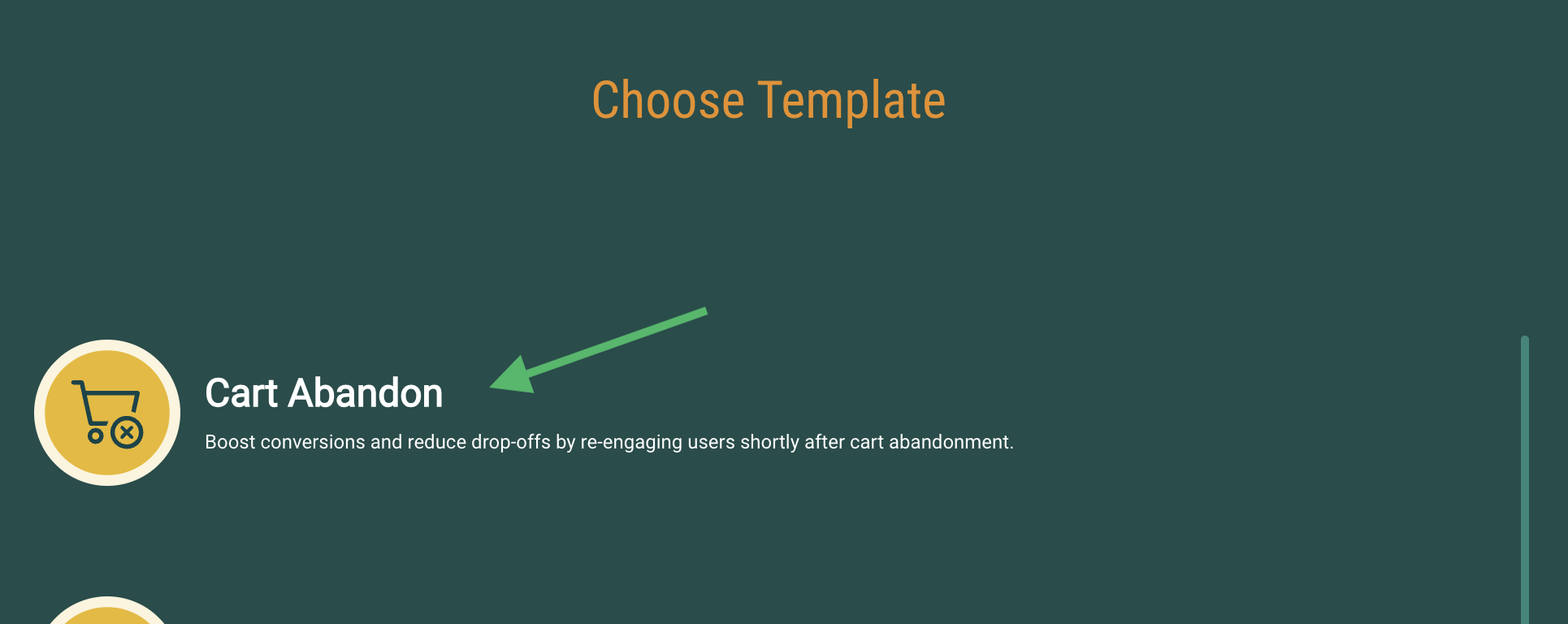 Choose Template

Cart Abandon

Boost conversions and reduce drop-offs by re-engaging users shortly after cart abandonment.